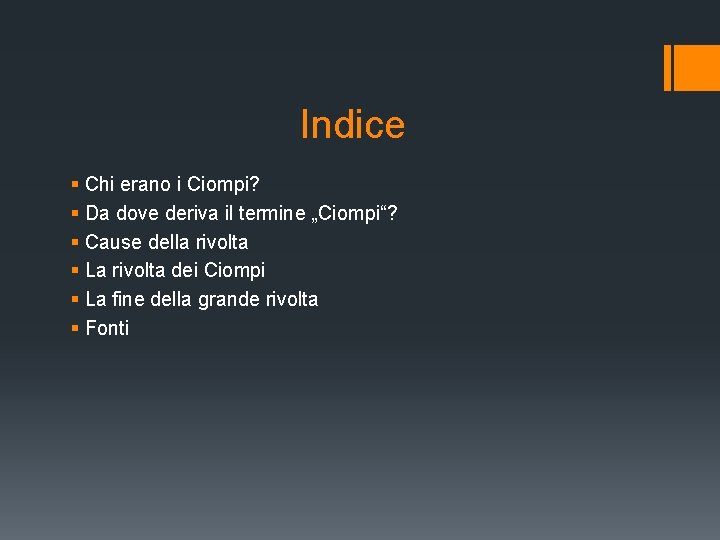 Indice

• Chi erano i Ciompi?
• Da dove deriva il termine „Ciompi“?
• Cause della rivolta
• La rivolta dei Ciompi
• La fine della grande rivolta
• Fonti